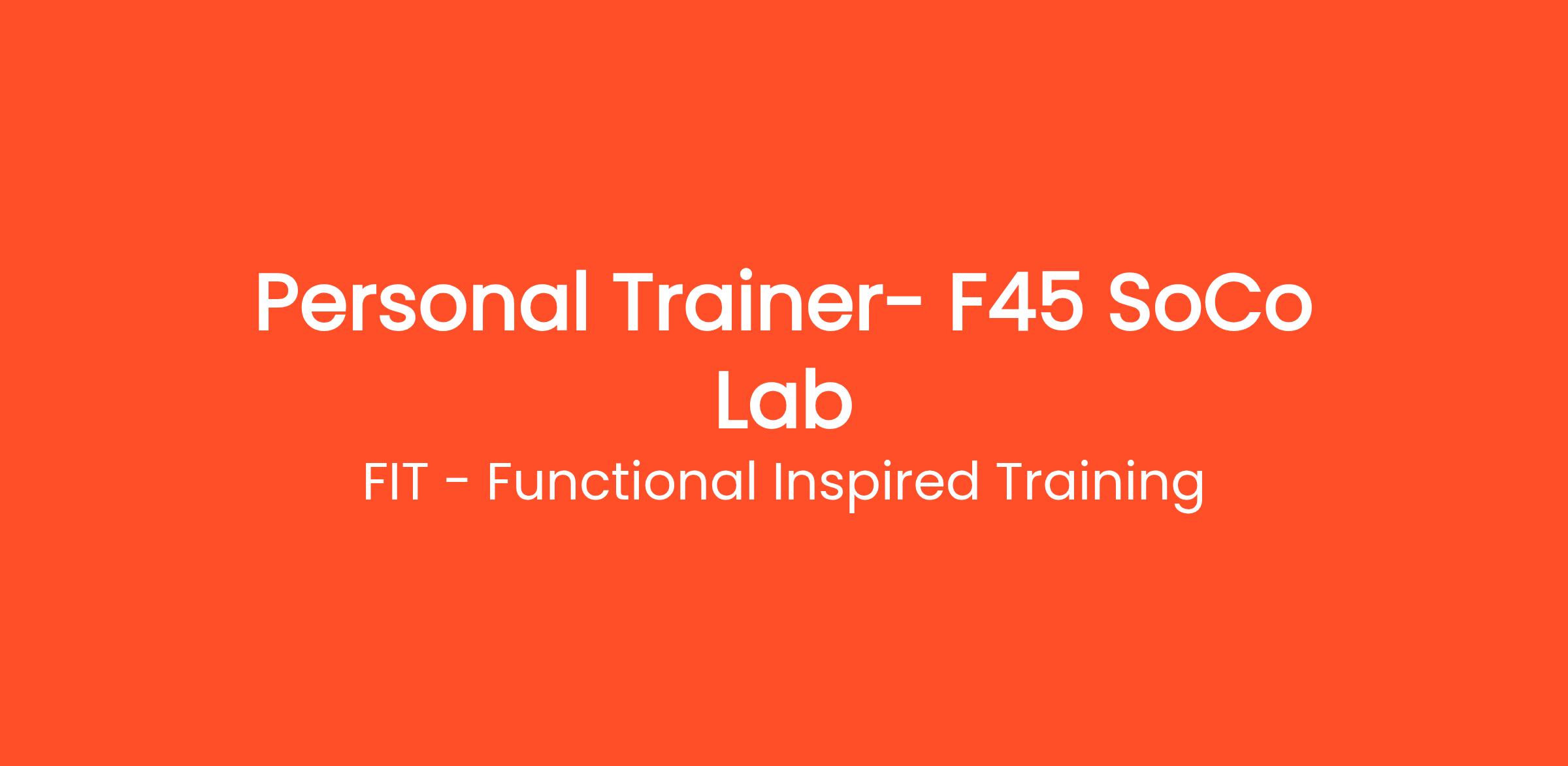 Personal Trainer- F45 SoCo Lab

FIT - Functional Inspired Training